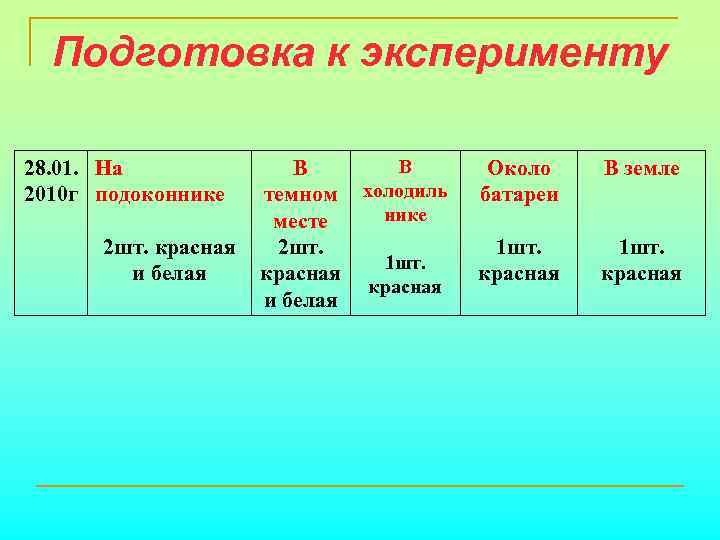 Подготовка к эксперименту

| 28.01. 2010г | На подоконнике 2шт. красная и белая | В темном месте 2шт. красная и белая | В холодильнике 1шт. красная | Около батареи 1шт. красная | В земле 1шт. красная |
|---|---|---|---|---|---|